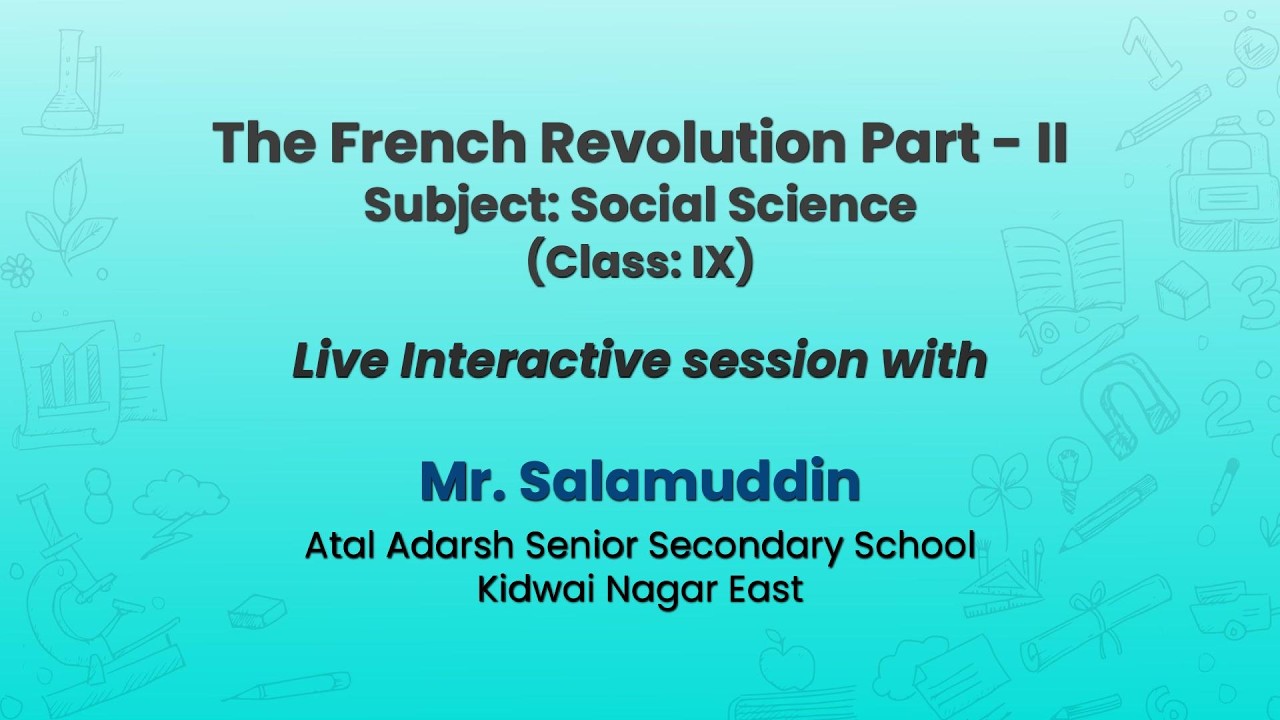 The French Revolution Part - II
Subject: Social Science
(Class: IX)

Live Interactive session with

Mr. Salamuddin
Atal Adarsh Senior Secondary School
Kidwai Nagar East